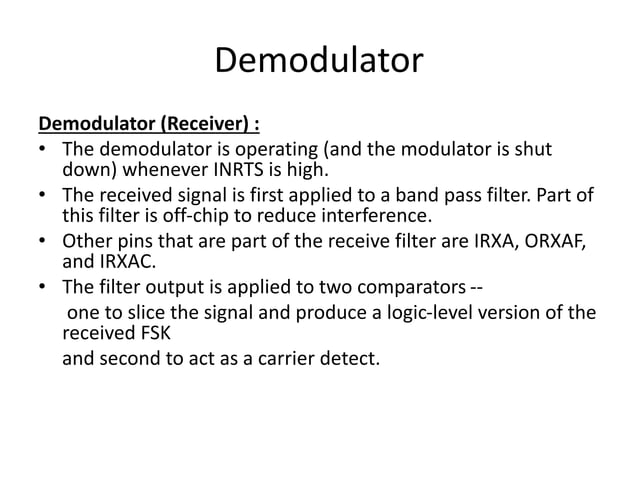 Demodulator

Demodulator (Receiver) :

• The demodulator is operating (and the modulator is shut down) whenever INRTS is high.
• The received signal is first applied to a band pass filter. Part of this filter is off-chip to reduce interference.
• Other pins that are part of the receive filter are IRXA, ORXAF, and IRXAC.
• The filter output is applied to two comparators --
one to slice the signal and produce a logic-level version of the received FSK
and second to act as a carrier detect.